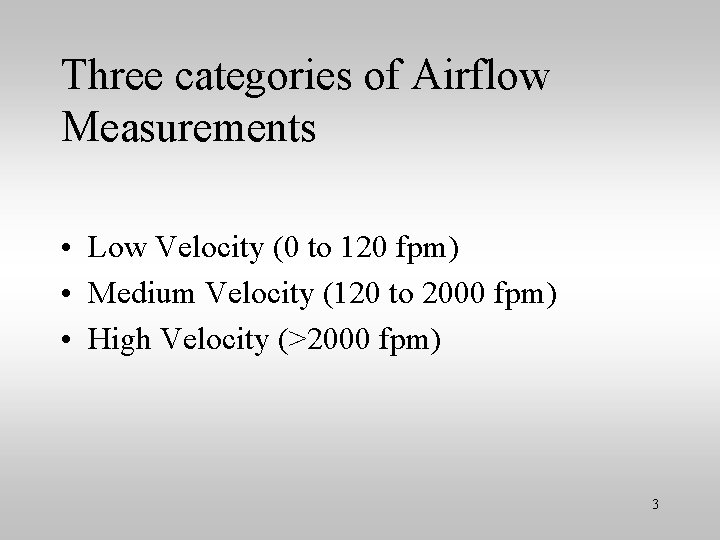 Three categories of Airflow Measurements

• Low Velocity (0 to 120 fpm)
• Medium Velocity (120 to 2000 fpm)
• High Velocity (>2000 fpm)

3